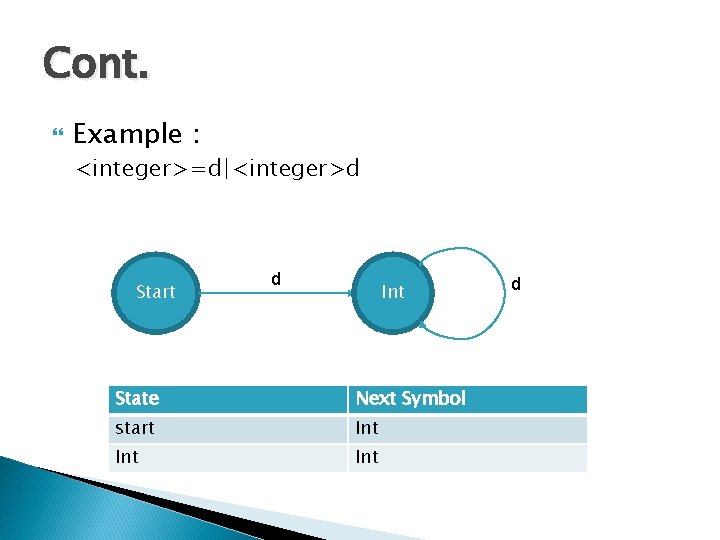 Cont.

Example :
<integer>=d|<integer>d

Start
d
Int
d

| State | Next Symbol |
|---|---|
| start | Int |
| Int | Int |